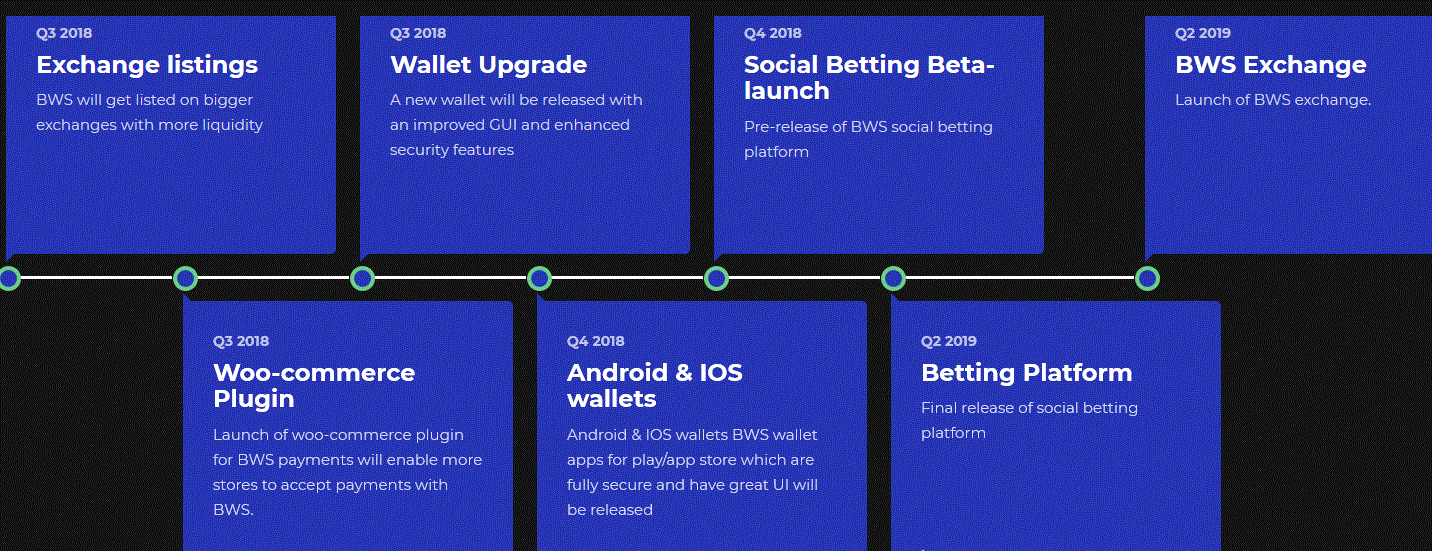 Q3 2018
Exchange listings
BWS will get listed on bigger exchanges with more liquidity

Q3 2018
Wallet Upgrade
A new wallet will be released with an improved GUI and enhanced security features

Q4 2018
Social Betting Beta-launch
Pre-release of BWS social betting platform

Q2 2019
BWS Exchange
Launch of BWS exchange.

Q3 2018
Woo-commerce Plugin
Launch of woo-commerce plugin for BWS payments will enable more stores to accept payments with BWS.

Q4 2018
Android & IOS wallets
Android & IOS wallets BWS wallet apps for play/app store which are fully secure and have great UI will be released

Q2 2019
Betting Platform
Final release of social betting platform